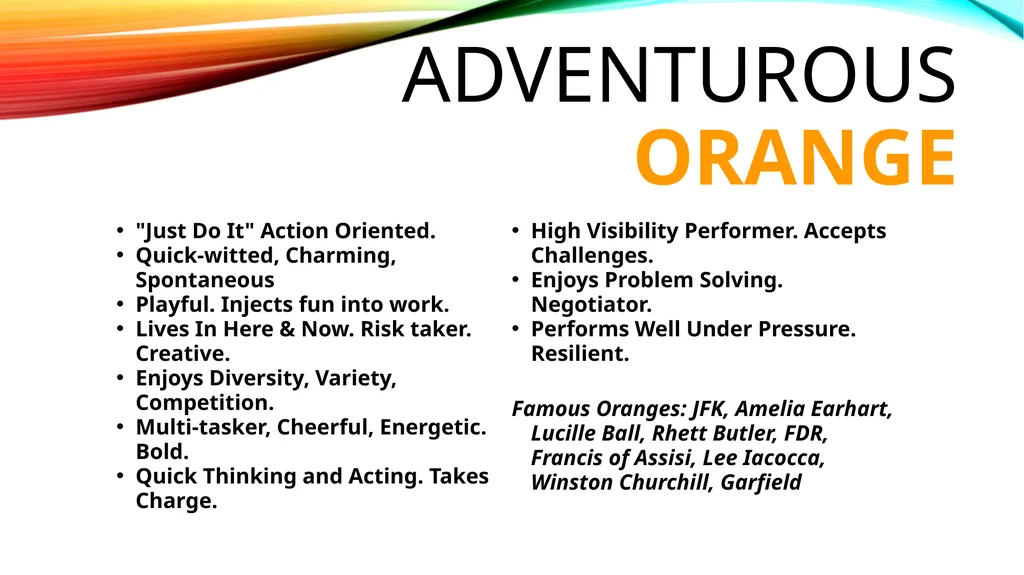 ADVENTUROUS
ORANGE

• "Just Do It" Action Oriented.
• Quick-witted, Charming, Spontaneous
• Playful. Injects fun into work.
• Lives In Here & Now. Risk taker. Creative.
• Enjoys Diversity, Variety, Competition.
• Multi-tasker, Cheerful, Energetic. Bold.
• Quick Thinking and Acting. Takes Charge.

• High Visibility Performer. Accepts Challenges.
• Enjoys Problem Solving. Negotiator.
• Performs Well Under Pressure. Resilient.

Famous Oranges: JFK, Amelia Earhart, Lucille Ball, Rhett Butler, FDR, Francis of Assisi, Lee Iacocca, Winston Churchill, Garfield